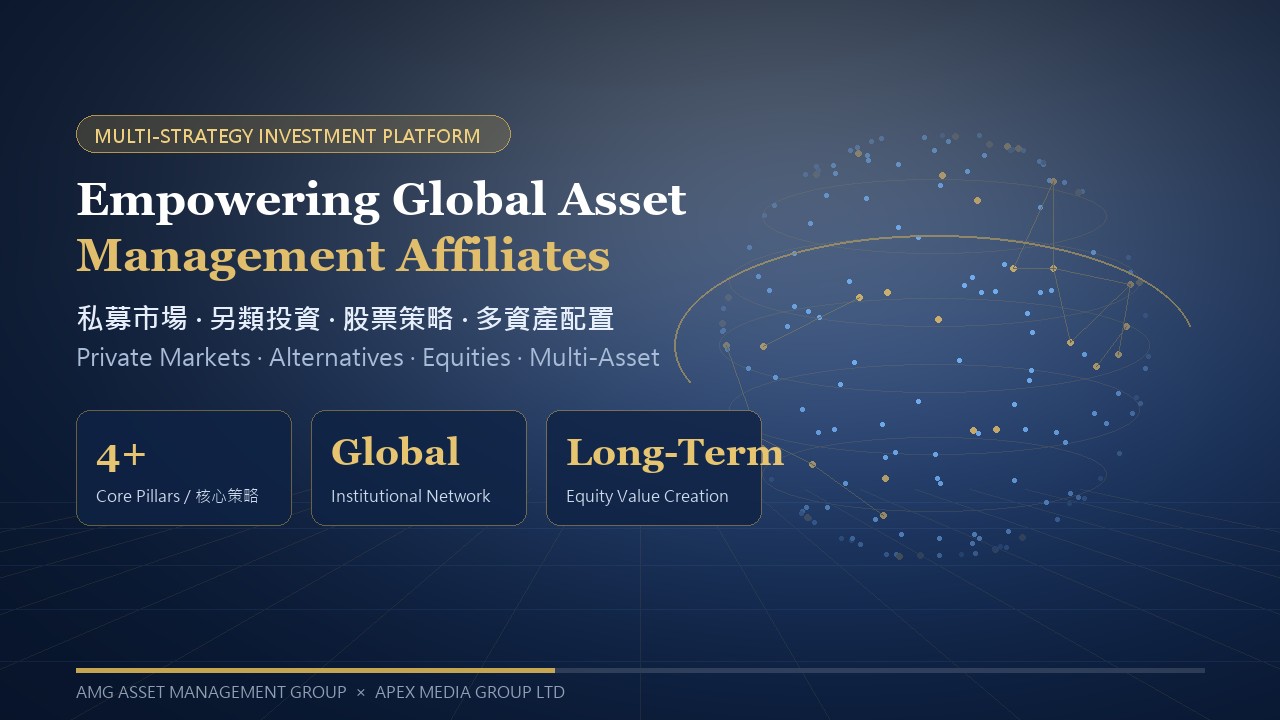 MULTI-STRATEGY INVESTMENT PLATFORM

Empowering Global Asset
Management Affiliates

私募市場 · 另類投資 · 股票策略 · 多資產配置

Private Markets · Alternatives · Equities · Multi-Asset

4+
Core Pillars / 核心策略

Global
Institutional Network

Long-Term
Equity Value Creation

AMG ASSET MANAGEMENT GROUP × APEX MEDIA GROUP LTD